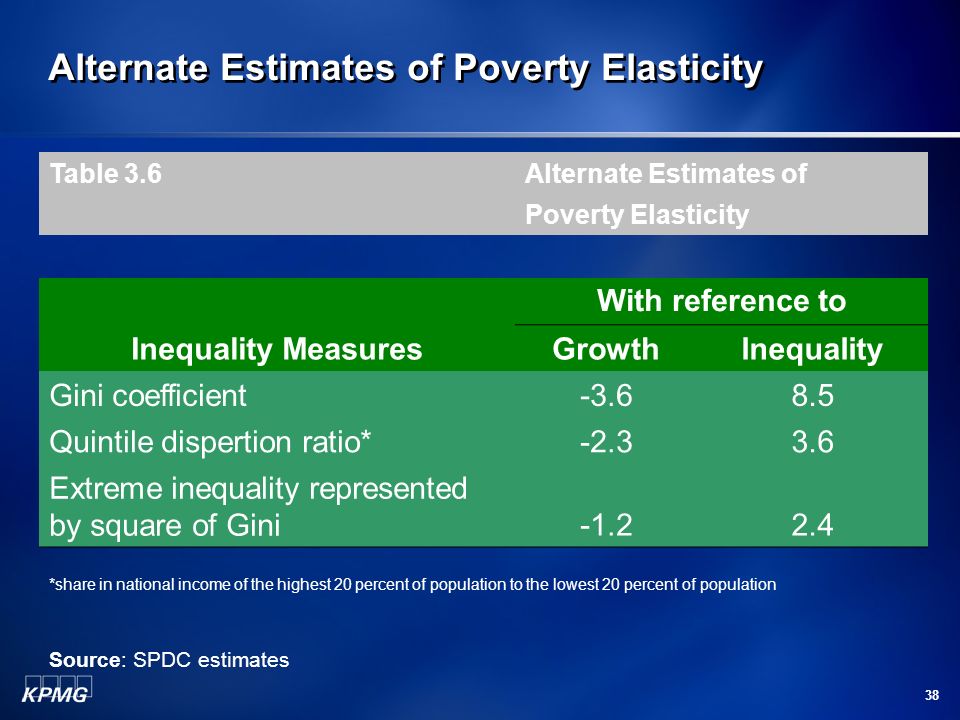 Alternate Estimates of Poverty Elasticity

Table 3.6 Alternate Estimates of Poverty Elasticity

| Inequality Measures | With reference to Growth | With reference to Inequality |
|---|---|---|
| Gini coefficient | -3.6 | 8.5 |
| Quintile dispertion ratio* | -2.3 | 3.6 |
| Extreme inequality represented by square of Gini | -1.2 | 2.4 |

*share in national income of the highest 20 percent of population to the lowest 20 percent of population

Source: SPDC estimates

KPMG

38